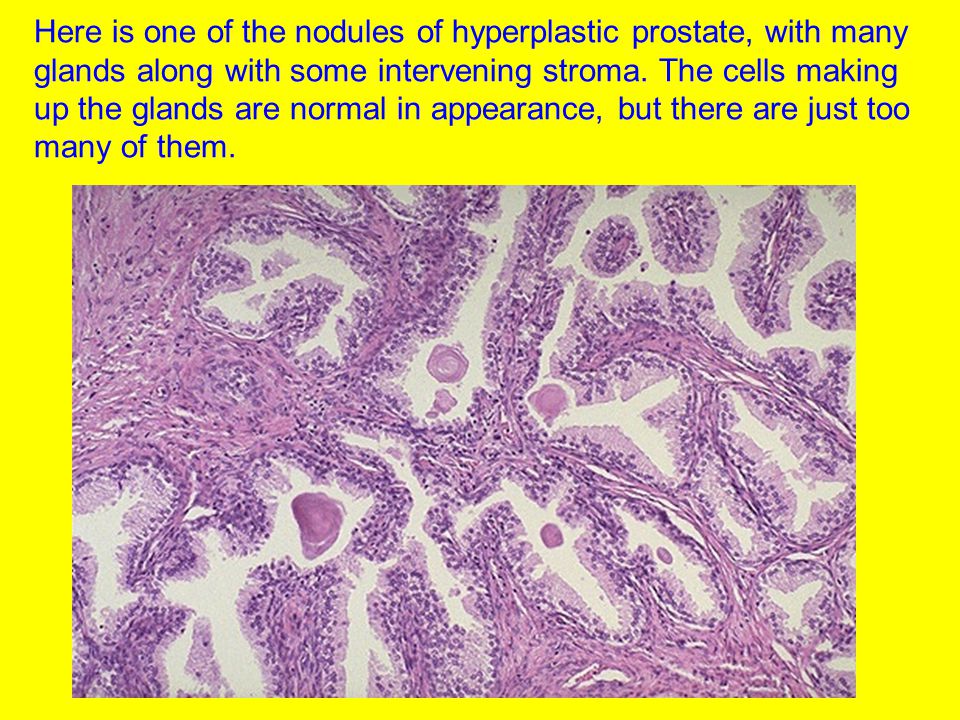 Here is one of the nodules of hyperplastic prostate, with many glands along with some intervening stroma. The cells making up the glands are normal in appearance, but there are just too many of them.